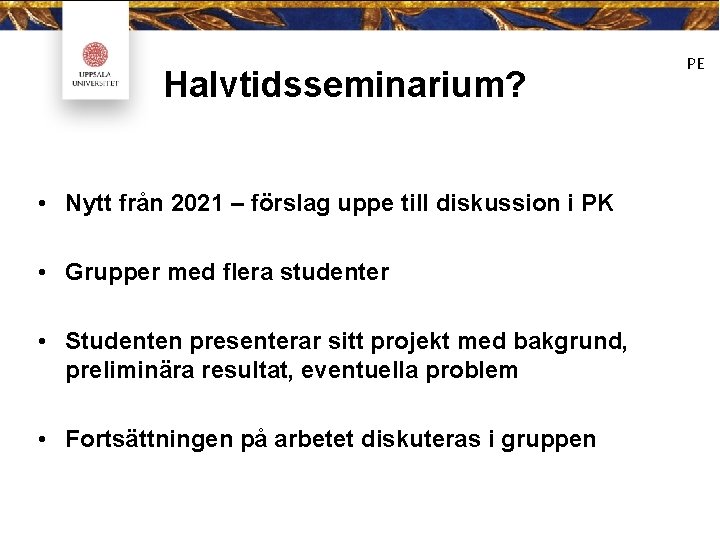 UPPSALA UNIVERSITET

Halvtidsseminarium?

PE

• Nytt från 2021 – förslag uppe till diskussion i PK

• Grupper med flera studenter

• Studenten presenterar sitt projekt med bakgrund, preliminära resultat, eventuella problem

• Fortsättningen på arbetet diskuteras i gruppen